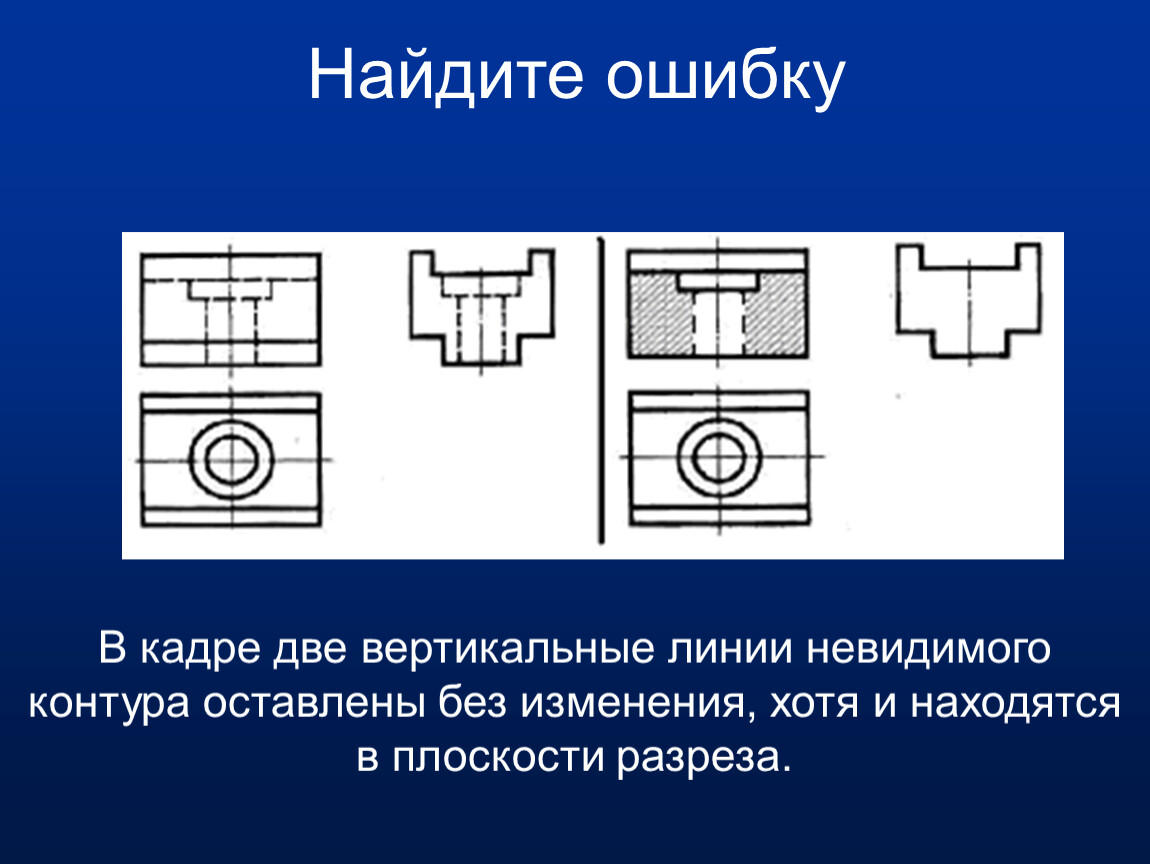 Найдите ошибку

В кадре две вертикальные линии невидимого контура оставлены без изменения, хотя и находятся в плоскости разреза.